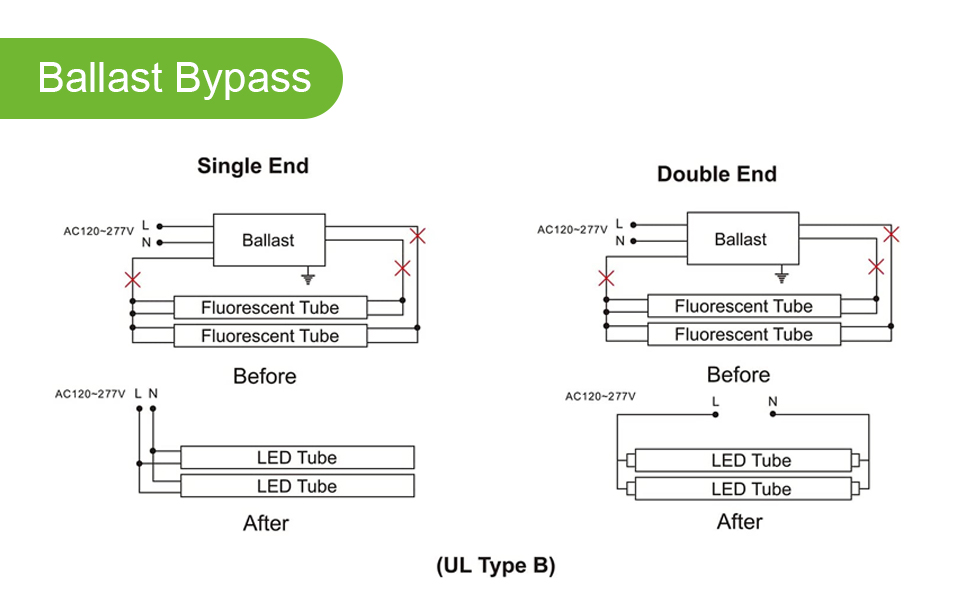 Ballast Bypass

Single End

AC120~277V L N

Ballast

Fluorescent Tube

Fluorescent Tube

Before

AC120~277V L N

LED Tube

LED Tube

After

Double End

AC120~277V L N

Ballast

Fluorescent Tube

Fluorescent Tube

Before

AC120~277V L N

LED Tube

LED Tube

After

(UL Type B)